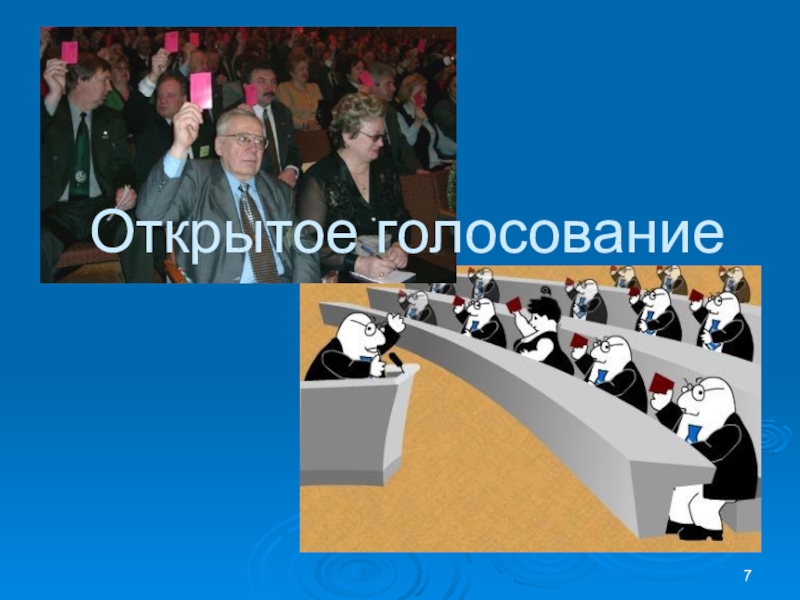 Открытое голосование

7